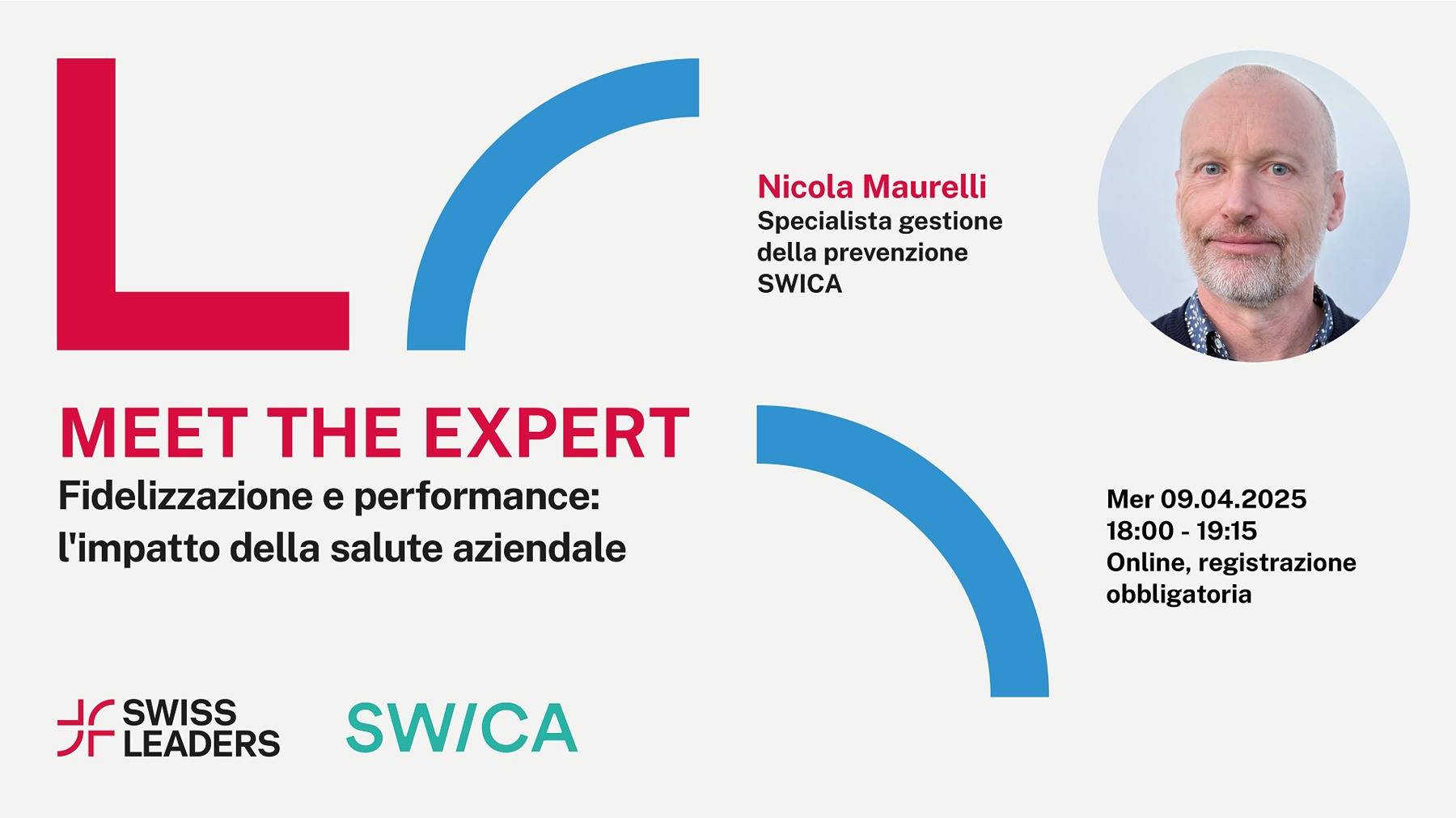 Nicola Maurelli
Specialista gestione della prevenzione SWICA

MEET THE EXPERT
Fidelizzazione e performance: l'impatto della salute aziendale

Mer 09.04.2025
18:00 - 19:15
Online, registrazione obbligatoria

SWISS LEADERS

SWICA